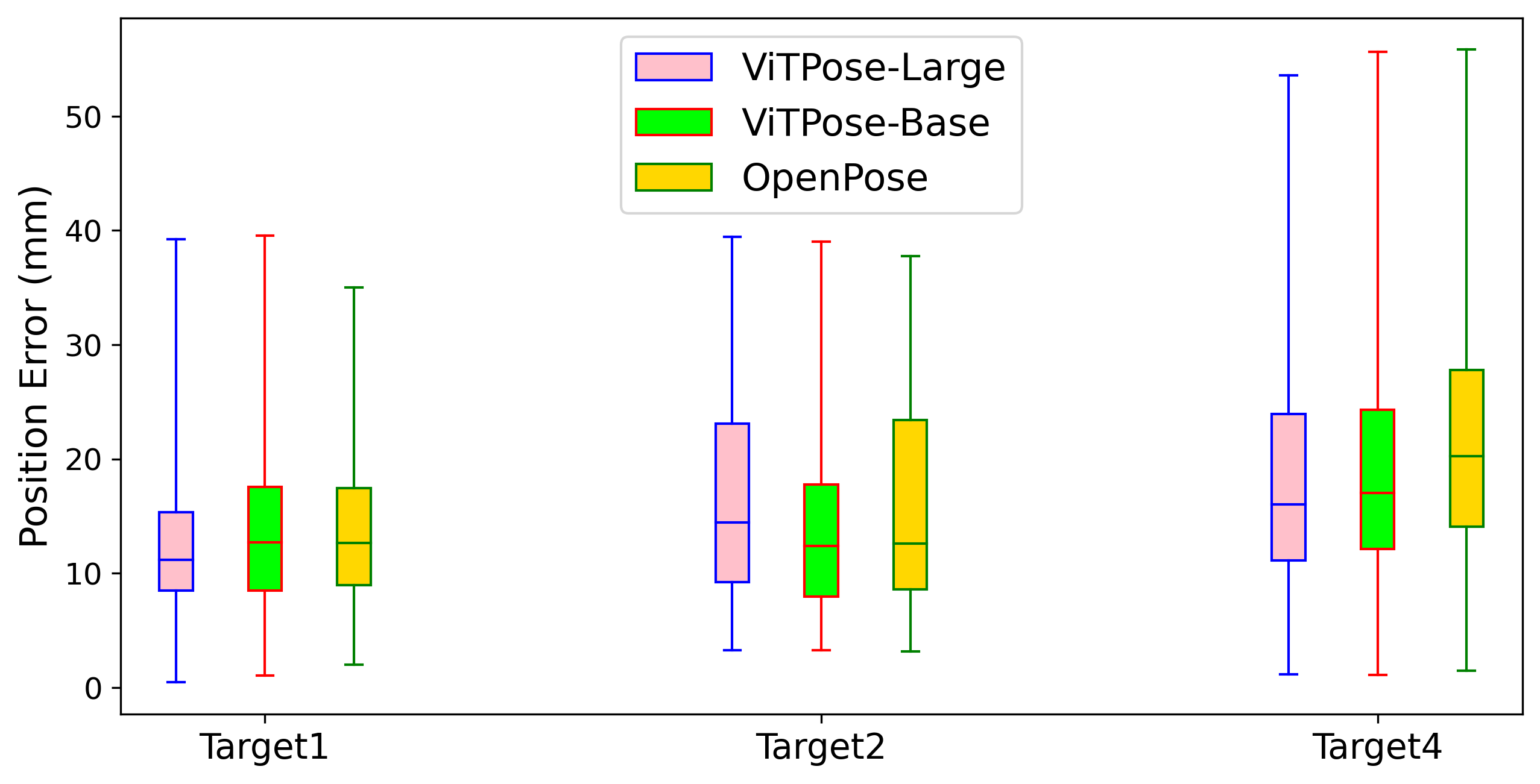 ViTPose-Large
ViTPose-Base
OpenPose

Position Error (mm)

50
40
30
20
10
0

Target1
Target2
Target4